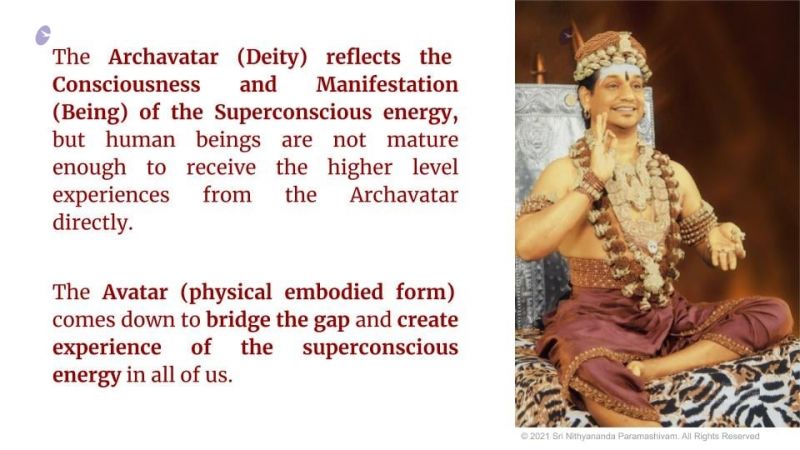 The Archavatar (Deity) reflects the Consciousness and Manifestation (Being) of the Superconscious energy, but human beings are not mature enough to receive the higher level experiences from the Archavatar directly.

The Avatar (physical embodied form) comes down to bridge the gap and create experience of the superconscious energy in all of us.

© 2021 Sri Nithyananda Paramashivam. All Rights Reserved